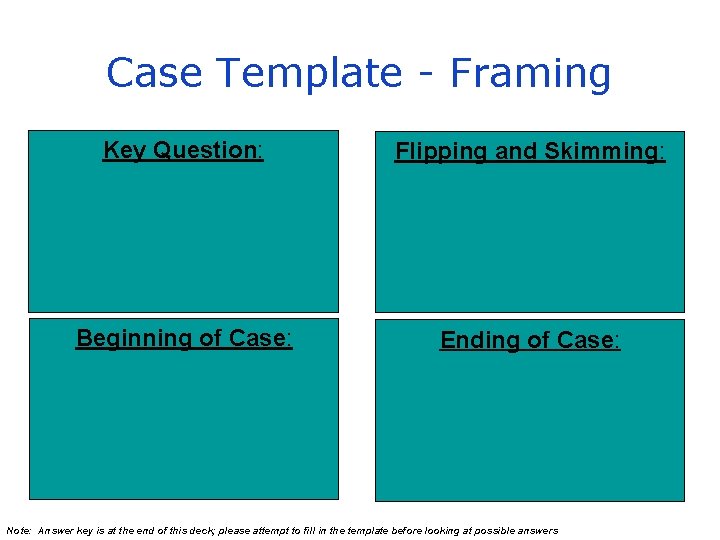 Case Template - Framing

Key Question:

Flipping and Skimming:

Beginning of Case:

Ending of Case:

Note: Answer key is at the end of this deck; please attempt to fill in the template before looking at possible answers